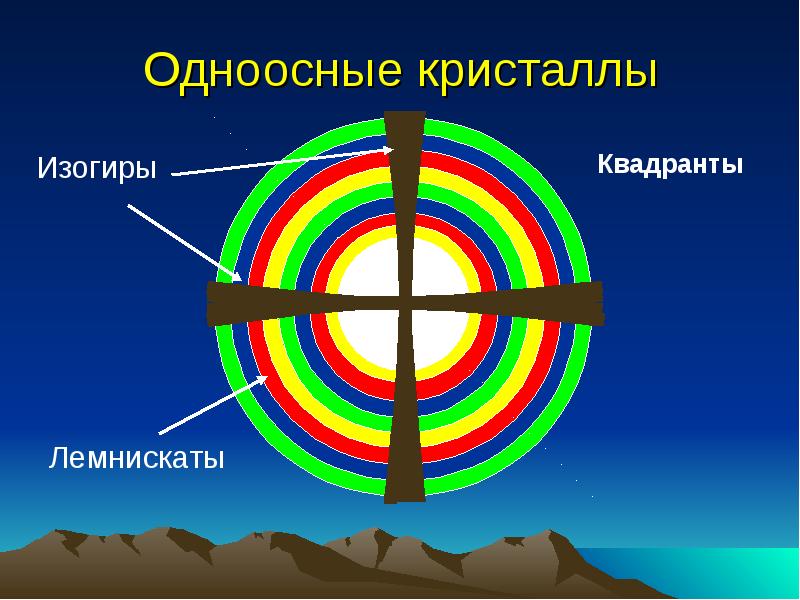 Одноосные кристаллы

Изогиры

Квадранты

Лемнискаты